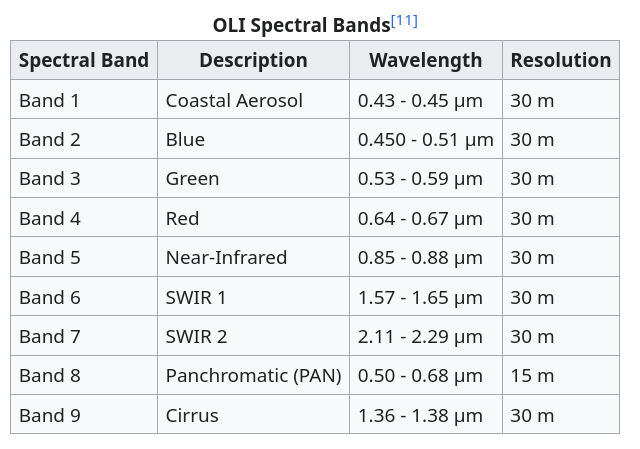 OLI Spectral Bands[11]

| Spectral Band | Description | Wavelength | Resolution |
|---|---|---|---|
| Band 1 | Coastal Aerosol | 0.43 - 0.45 µm | 30 m |
| Band 2 | Blue | 0.450 - 0.51 µm | 30 m |
| Band 3 | Green | 0.53 - 0.59 µm | 30 m |
| Band 4 | Red | 0.64 - 0.67 µm | 30 m |
| Band 5 | Near-Infrared | 0.85 - 0.88 µm | 30 m |
| Band 6 | SWIR 1 | 1.57 - 1.65 µm | 30 m |
| Band 7 | SWIR 2 | 2.11 - 2.29 µm | 30 m |
| Band 8 | Panchromatic (PAN) | 0.50 - 0.68 µm | 15 m |
| Band 9 | Cirrus | 1.36 - 1.38 µm | 30 m |